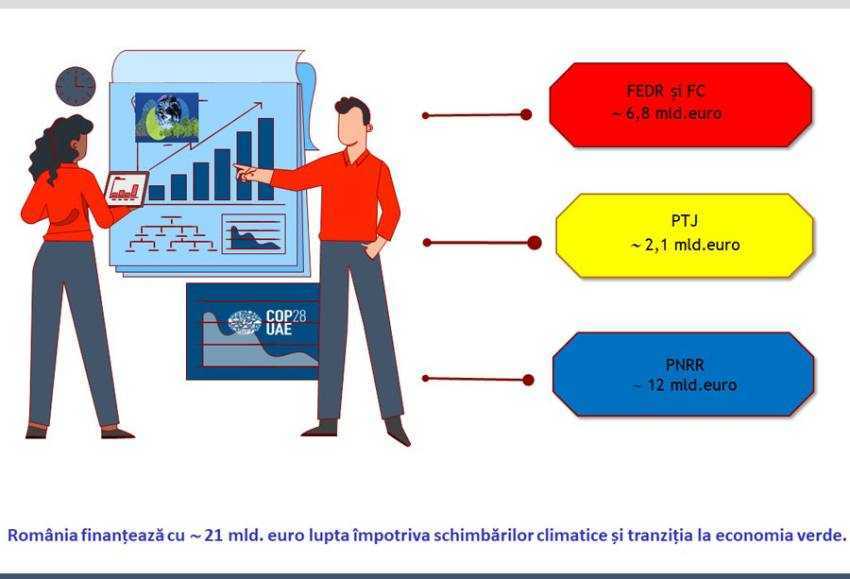 COP28 UAE

FEDR și FC
~ 6,8 mld.euro

PTJ
~ 2,1 mld.euro

PNRR
~ 12 mld.euro

România finanțează cu ~ 21 mld. euro lupta împotriva schimbărilor climatice și tranziția la economia verde.